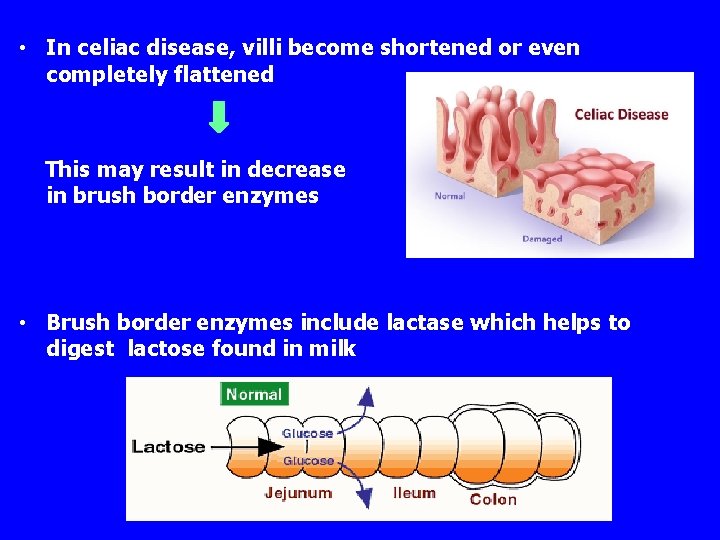 • In celiac disease, villi become shortened or even completely flattened

This may result in decrease in brush border enzymes

Celiac Disease

Normal

Damaged

• Brush border enzymes include lactase which helps to digest lactose found in milk

Normal

Lactose

Glucose

Glucose

Jejunum

Ileum

Colon